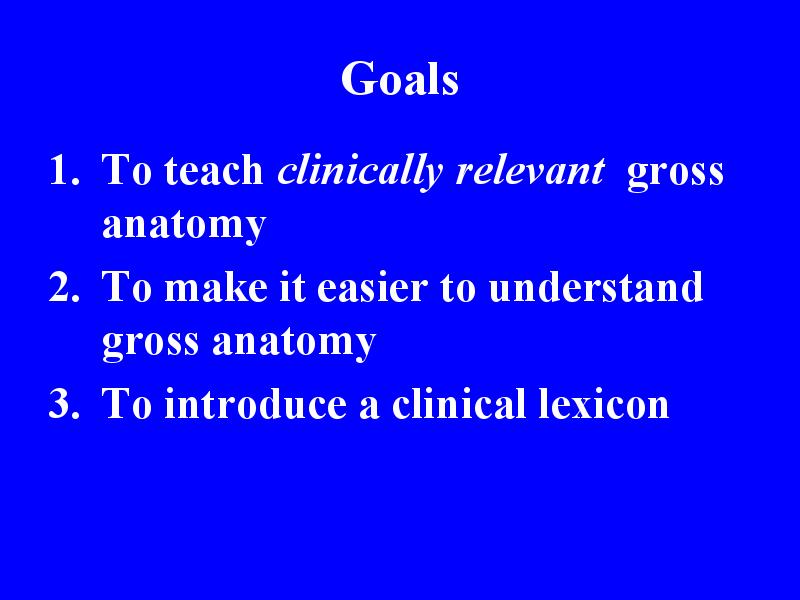 Goals

1. To teach clinically relevant gross anatomy
2. To make it easier to understand gross anatomy
3. To introduce a clinical lexicon